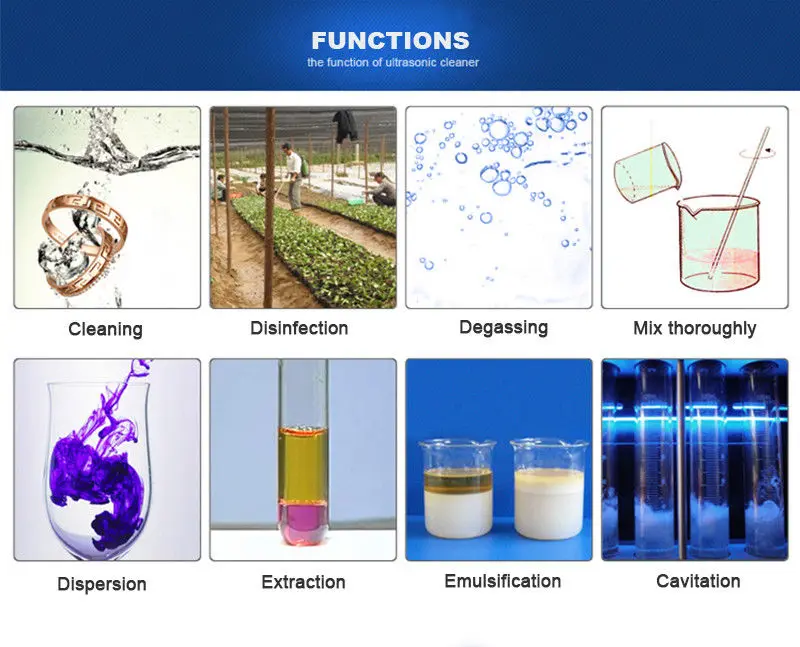 FUNCTIONS
the function of ultrasonic cleaner

Cleaning

Disinfection

Degassing

Mix thoroughly

Dispersion

Extraction

Emulsification

Cavitation